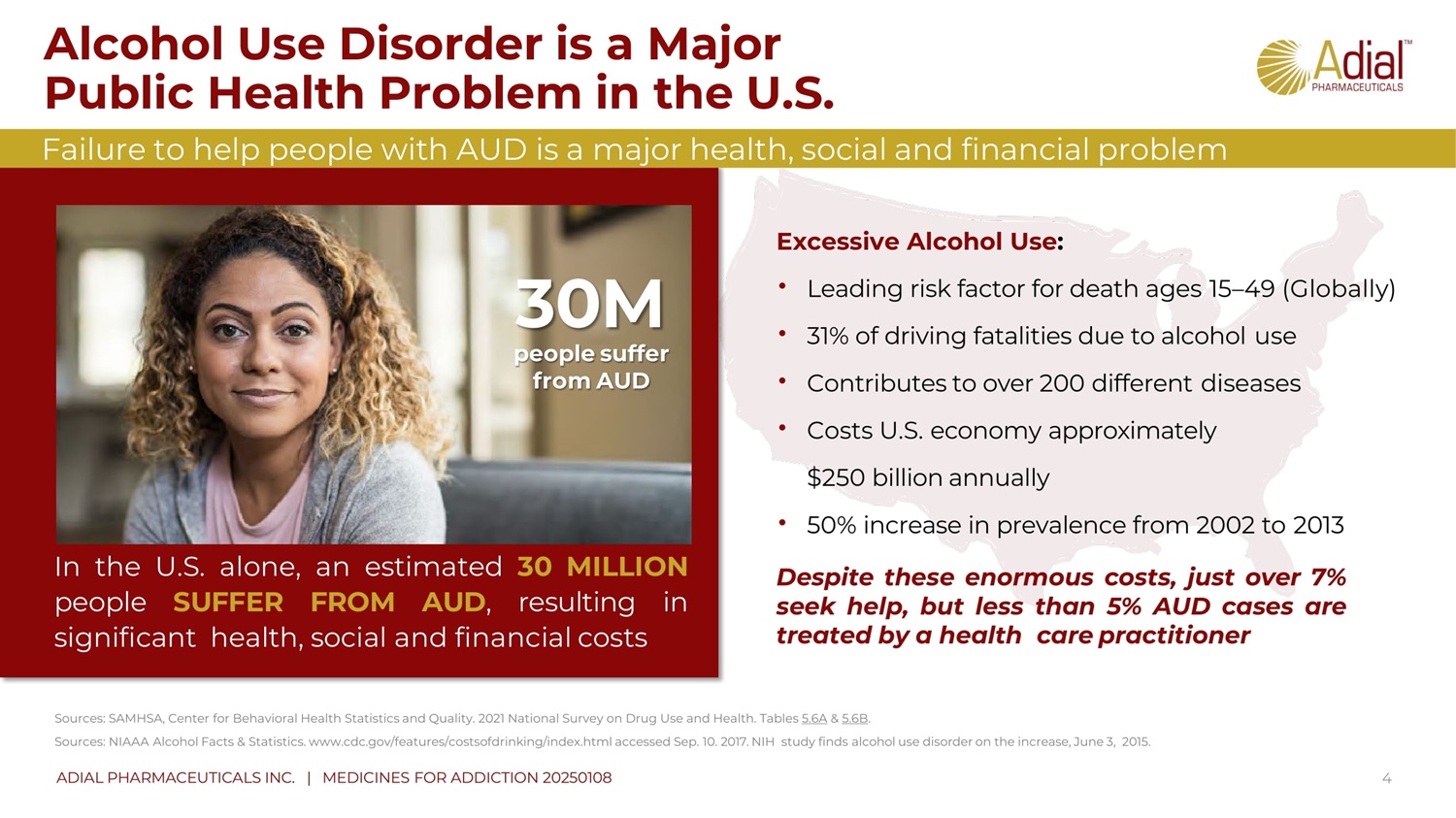 Alcohol Use Disorder is a Major Public Health Problem in the U.S.

Adial™ PHARMACEUTICALS

Failure to help people with AUD is a major health, social and financial problem

30M
people suffer from AUD

In the U.S. alone, an estimated 30 MILLION people SUFFER FROM AUD, resulting in significant health, social and financial costs

Excessive Alcohol Use:

• Leading risk factor for death ages 15–49 (Globally)
• 31% of driving fatalities due to alcohol use
• Contributes to over 200 different diseases
• Costs U.S. economy approximately $250 billion annually
• 50% increase in prevalence from 2002 to 2013

Despite these enormous costs, just over 7% seek help, but less than 5% AUD cases are treated by a health care practitioner

Sources: SAMHSA, Center for Behavioral Health Statistics and Quality. 2021 National Survey on Drug Use and Health. Tables 5.6A & 5.6B.

Sources: NIAAA Alcohol Facts & Statistics. www.cdc.gov/features/costsofdrinking/index.html accessed Sep. 10. 2017. NIH study finds alcohol use disorder on the increase, June 3, 2015.

ADIAL PHARMACEUTICALS INC. | MEDICINES FOR ADDICTION 20250108

4